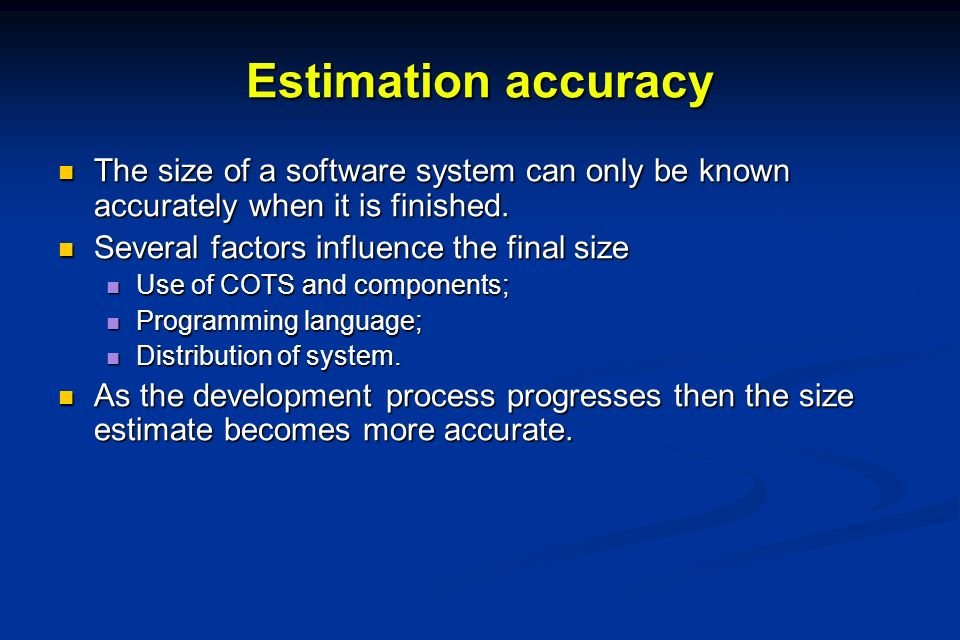 Estimation accuracy

- The size of a software system can only be known accurately when it is finished.
- Several factors influence the final size
  - Use of COTS and components;
  - Programming language;
  - Distribution of system.
- As the development process progresses then the size estimate becomes more accurate.